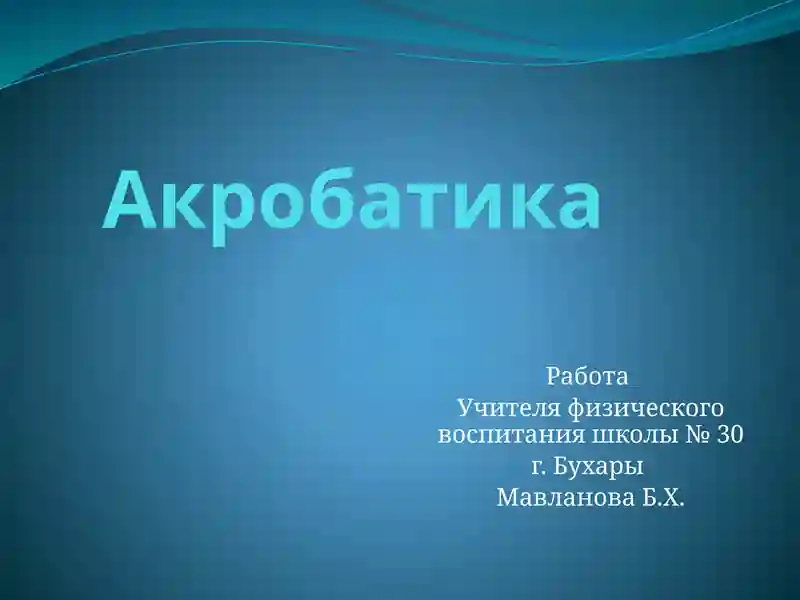 Акробатика

Работа
Учителя физического воспитания школы № 30
г. Бухары
Мавланова Б.Х.